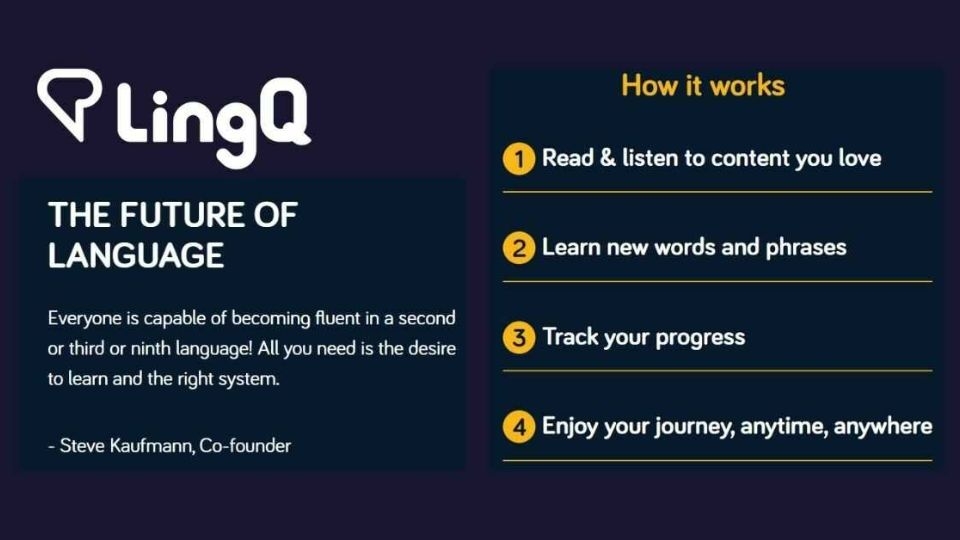 LingQ

THE FUTURE OF LANGUAGE

Everyone is capable of becoming fluent in a second or third or ninth language! All you need is the desire to learn and the right system.

- Steve Kaufmann, Co-founder

How it works

1 Read & listen to content you love

2 Learn new words and phrases

3 Track your progress

4 Enjoy your journey, anytime, anywhere